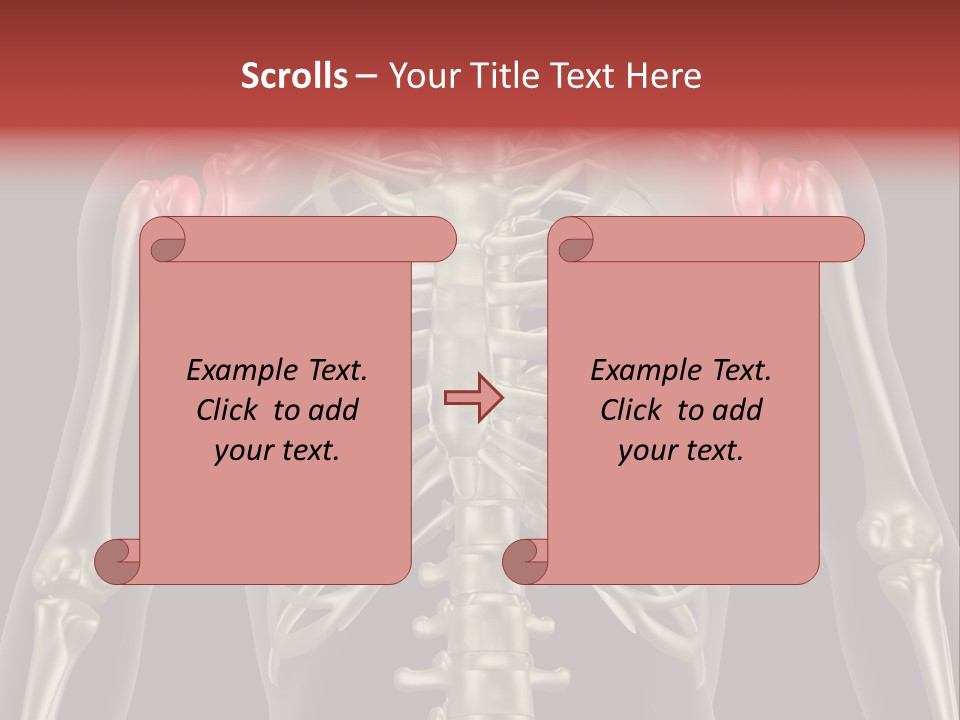 Scrolls – Your Title Text Here

Example Text. Click to add your text.

Example Text. Click to add your text.